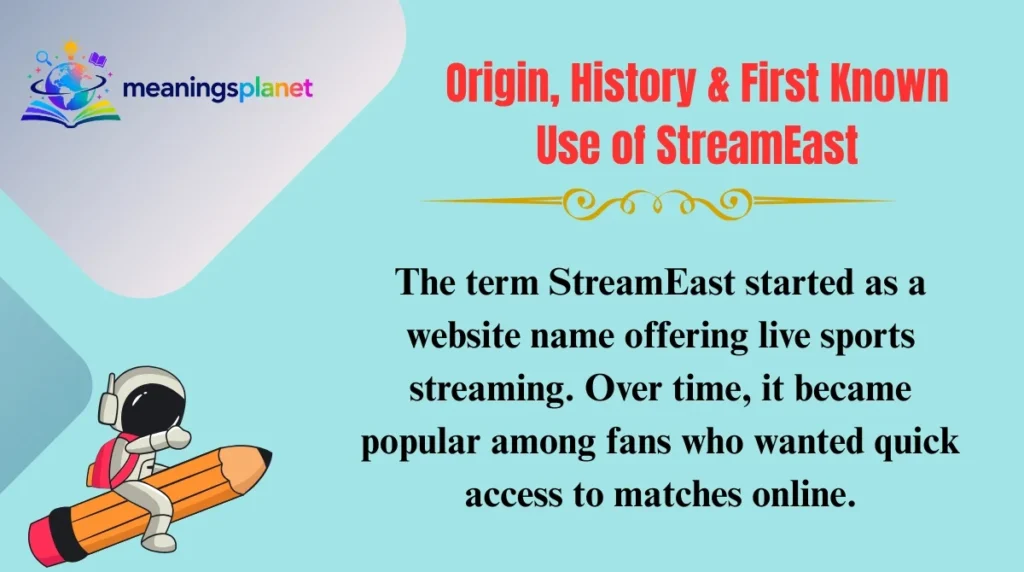 meaningsplanet

Origin, History & First Known Use of StreamEast

The term StreamEast started as a website name offering live sports streaming. Over time, it became popular among fans who wanted quick access to matches online.